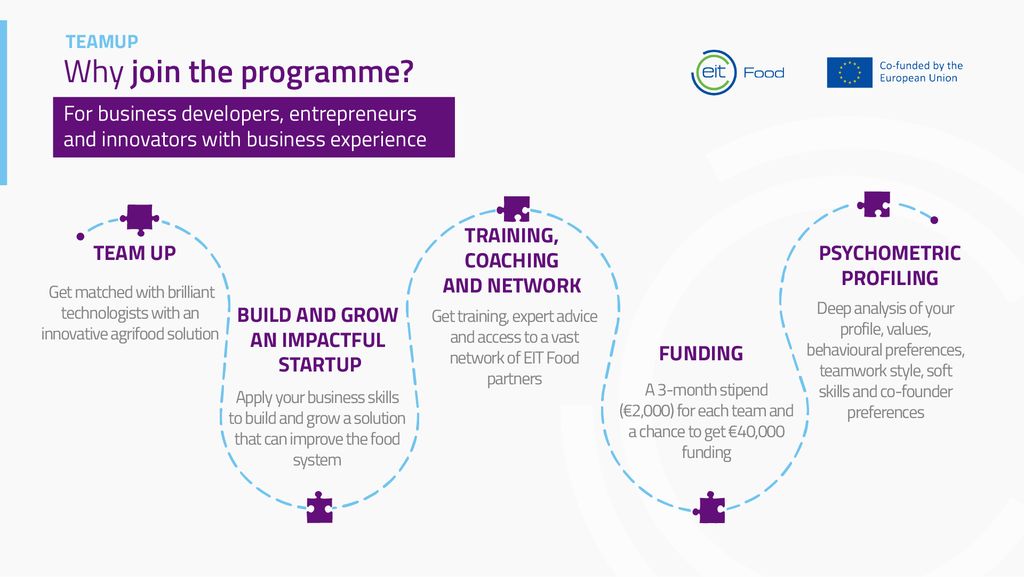 TEAMUP

Why join the programme?

eit Food

Co-funded by the European Union

For business developers, entrepreneurs and innovators with business experience

TEAM UP

Get matched with brilliant technologists with an innovative agrifood solution

BUILD AND GROW AN IMPACTFUL STARTUP

Apply your business skills to build and grow a solution that can improve the food system

TRAINING, COACHING AND NETWORK

Get training, expert advice and access to a vast network of EIT Food partners

FUNDING

A 3-month stipend (€2,000) for each team and a chance to get €40,000 funding

PSYCHOMETRIC PROFILING

Deep analysis of your profile, values, behavioural preferences, teamwork style, soft skills and co-founder preferences